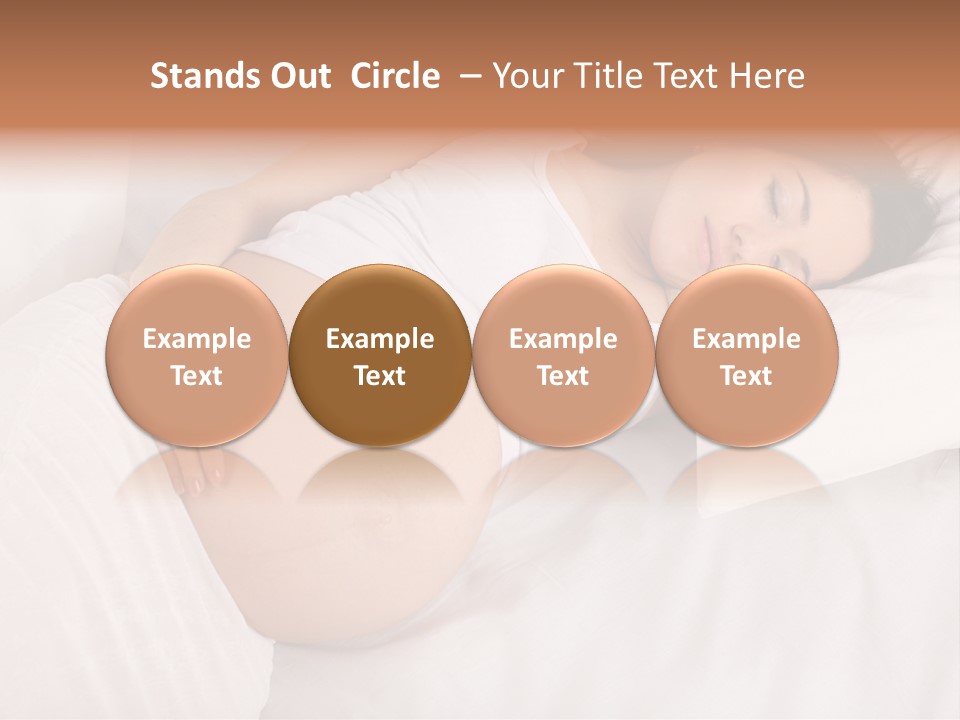 Stands Out Circle – Your Title Text Here

Example Text

Example Text

Example Text

Example Text